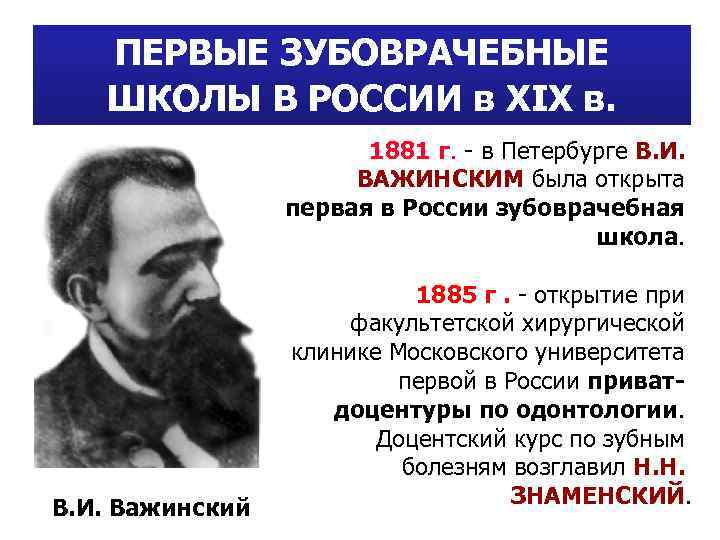 ПЕРВЫЕ ЗУБОВРАЧЕБНЫЕ ШКОЛЫ В РОССИИ в XIX в.

1881 г. - в Петербурге В.И. ВАЖИНСКИМ была открыта первая в России зубоврачебная школа.

1885 г . - открытие при факультетской хирургической клинике Московского университета первой в России приват-доцентуры по одонтологии. Доцентский курс по зубным болезням возглавил Н.Н. ЗНАМЕНСКИЙ.

В.И. Важинский